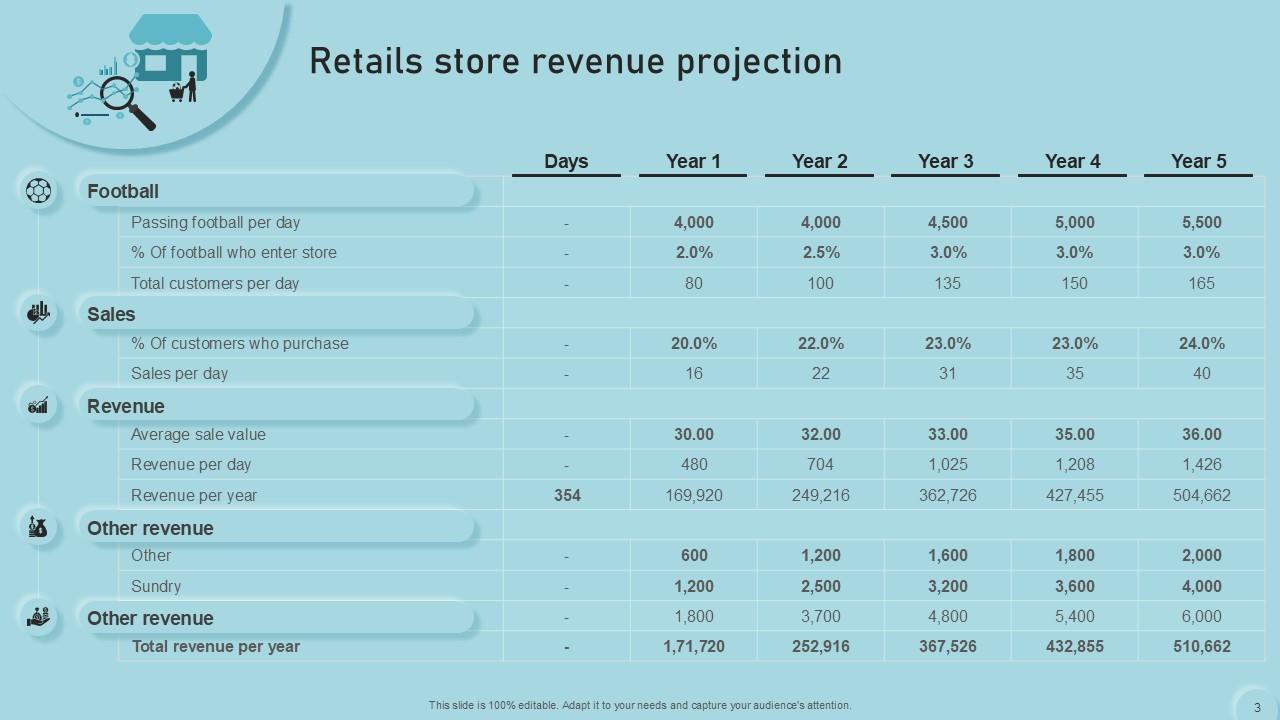 Retails store revenue projection

| | Days | Year 1 | Year 2 | Year 3 | Year 4 | Year 5 |
|---|---|---|---|---|---|---|
| Football | | | | | | |
| Passing football per day | - | 4,000 | 4,000 | 4,500 | 5,000 | 5,500 |
| % Of football who enter store | - | 2.0% | 2.5% | 3.0% | 3.0% | 3.0% |
| Total customers per day | - | 80 | 100 | 135 | 150 | 165 |
| Sales | | | | | | |
| % Of customers who purchase | - | 20.0% | 22.0% | 23.0% | 23.0% | 24.0% |
| Sales per day | - | 16 | 22 | 31 | 35 | 40 |
| Revenue | | | | | | |
| Average sale value | - | 30.00 | 32.00 | 33.00 | 35.00 | 36.00 |
| Revenue per day | - | 480 | 704 | 1,025 | 1,208 | 1,426 |
| Revenue per year | 354 | 169,920 | 249,216 | 362,726 | 427,455 | 504,662 |
| Other revenue | | | | | | |
| Other | - | 600 | 1,200 | 1,600 | 1,800 | 2,000 |
| Sundry | - | 1,200 | 2,500 | 3,200 | 3,600 | 4,000 |
| Other revenue | - | 1,800 | 3,700 | 4,800 | 5,400 | 6,000 |
| Total revenue per year | - | 1,71,720 | 252,916 | 367,526 | 432,855 | 510,662 |

This slide is 100% editable. Adapt it to your needs and capture your audience's attention.

3